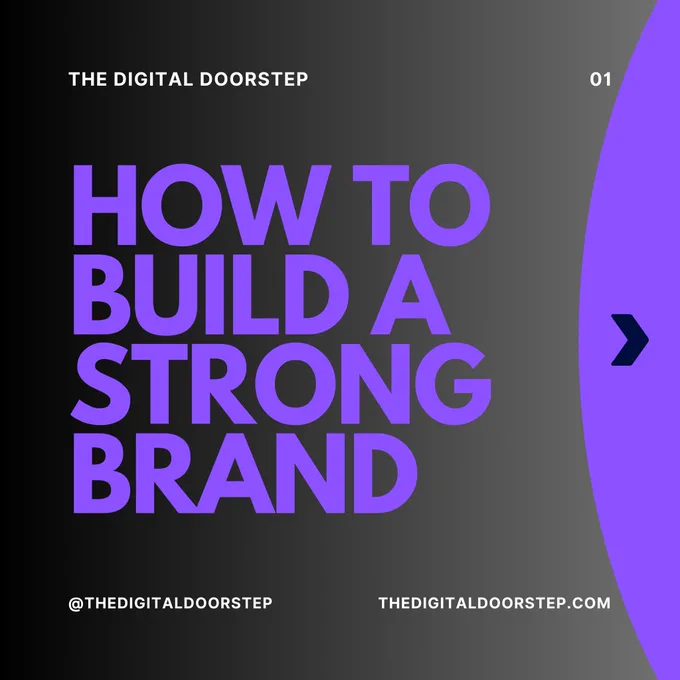 THE DIGITAL DOORSTEP

01

HOW TO BUILD A STRONG BRAND

@THEDIGITALDOORSTEP

THEDIGITALDOORSTEP.COM